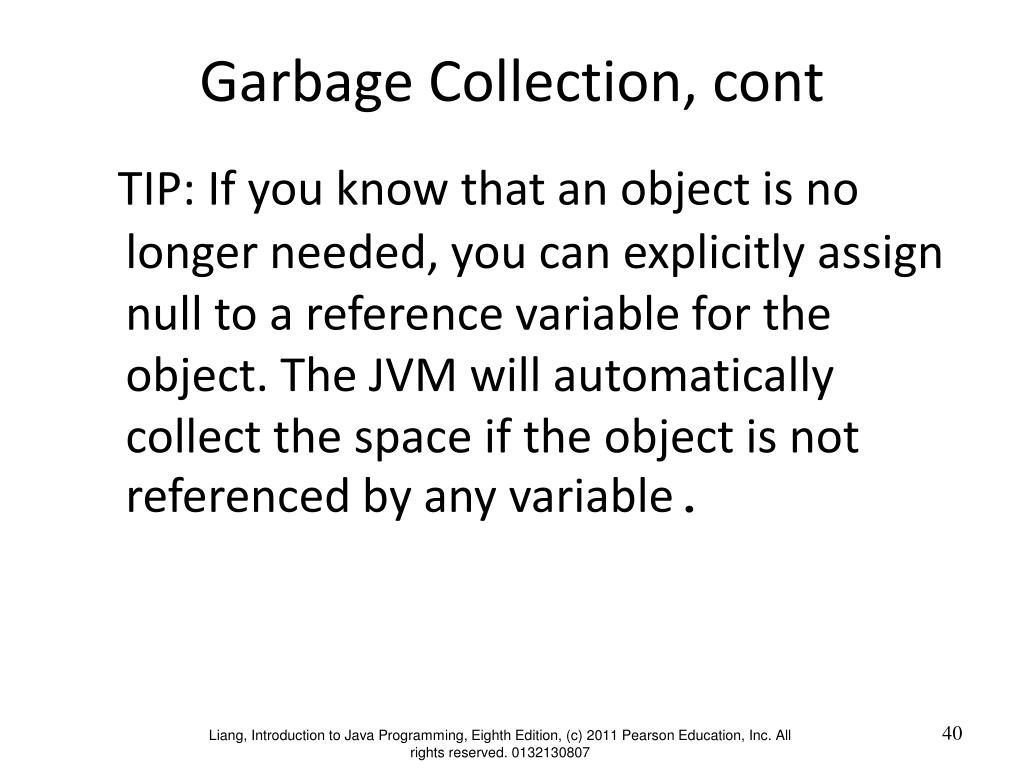 Garbage Collection, cont

TIP: If you know that an object is no longer needed, you can explicitly assign null to a reference variable for the object. The JVM will automatically collect the space if the object is not referenced by any variable .

Liang, Introduction to Java Programming, Eighth Edition, (c) 2011 Pearson Education, Inc. All rights reserved. 0132130807

40